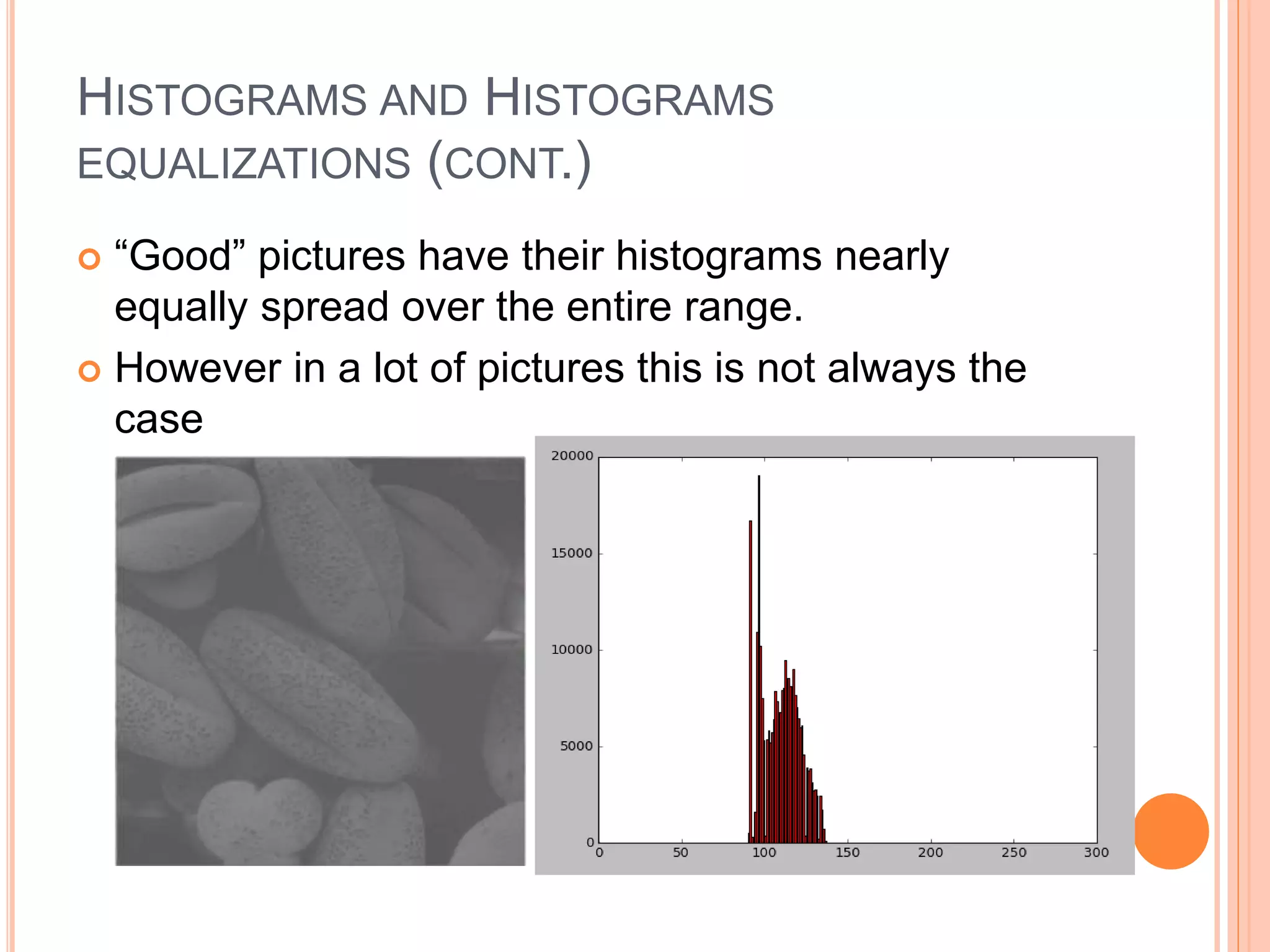 HISTOGRAMS AND HISTOGRAMS EQUALIZATIONS (CONT.)

“Good” pictures have their histograms nearly equally spread over the entire range.

However in a lot of pictures this is not always the case

20000
15000
10000
5000
0
0 50 100 150 200 250 300